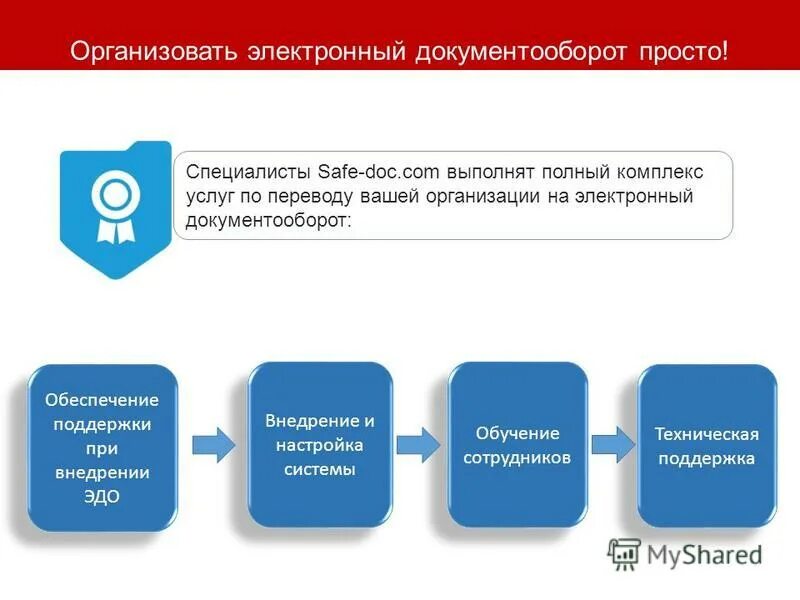 Организовать электронный документооборот просто!

Специалисты Safe-doc.com выполнят полный комплекс услуг по переводу вашей организации на электронный документооборот:

Обеспечение поддержки при внедрении ЭДО

Внедрение и настройка системы

Обучение сотрудников

Техническая поддержка

MyShared